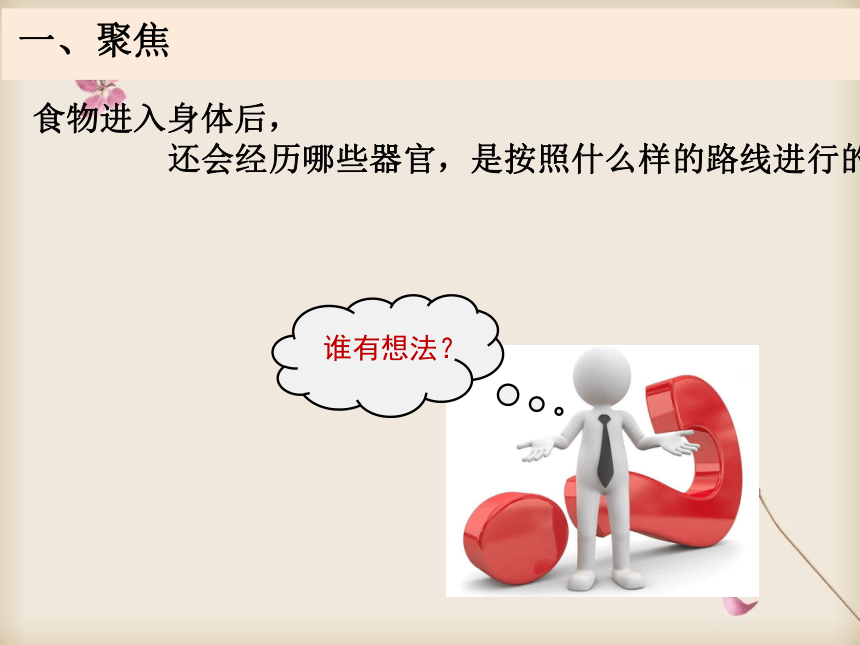 一、聚焦

食物进入身体后，
还会经历哪些器官，是按照什么样的路线进行的

谁有想法？